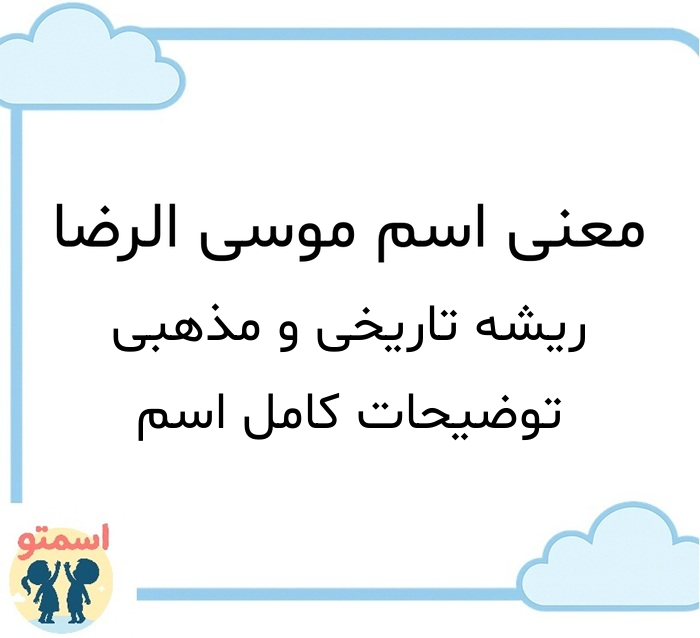 معنی اسم موسی الرضا
ریشه تاریخی و مذهبی
توضیحات کامل اسم

اسمتو